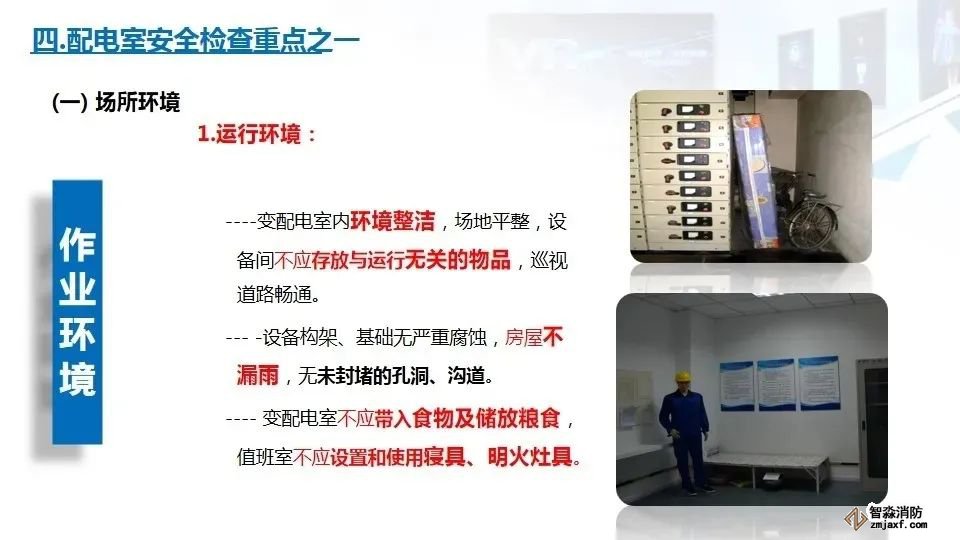 四.配电室安全检查重点之一

(一) 场所环境

1.运行环境：

作业环境

----变配电室内环境整洁，场地平整，设备间不应存放与运行无关的物品，巡视道路畅通。

--- -设备构架、基础无严重腐蚀，房屋不漏雨，无未封堵的孔洞、沟道。

---- 变配电室不应带入食物及储放粮食，值班室不应设置和使用寝具、明火灶具。

智淼消防
zmjaxf.com